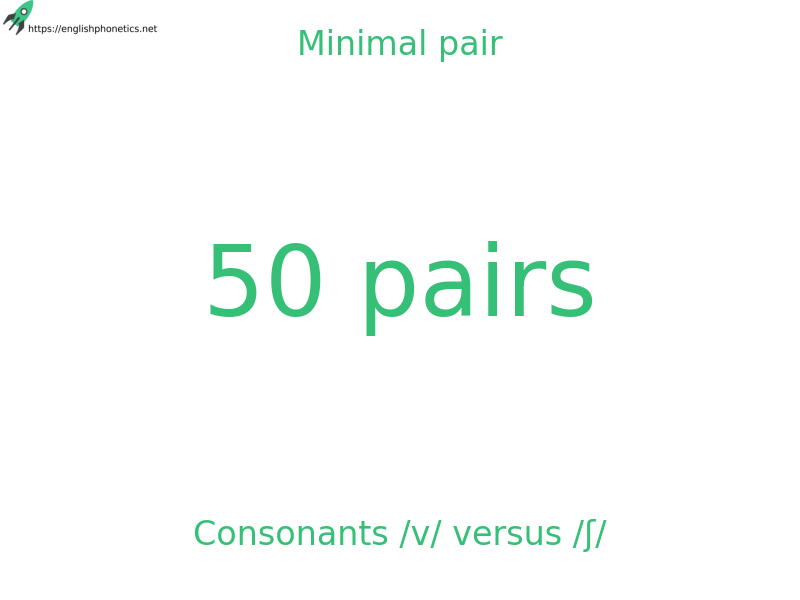 https://englishphonetics.net

Minimal pair

50 pairs

Consonants /v/ versus /ʃ/